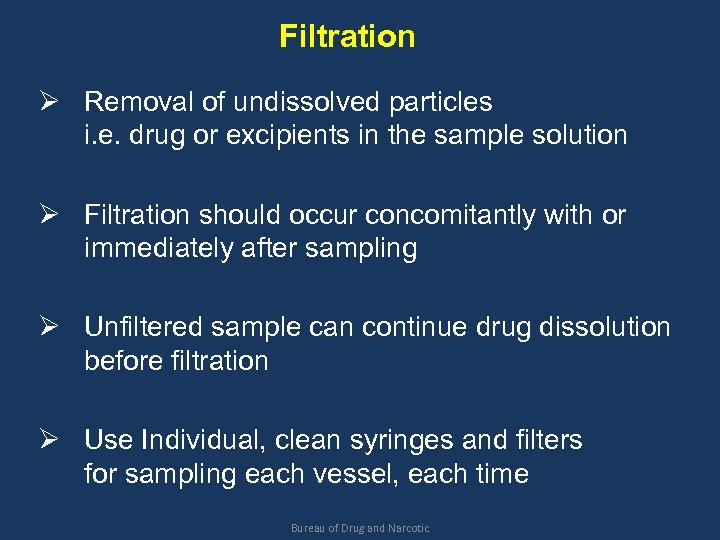 Filtration

➢ Removal of undissolved particles i.e. drug or excipients in the sample solution

➢ Filtration should occur concomitantly with or immediately after sampling

➢ Unfiltered sample can continue drug dissolution before filtration

➢ Use Individual, clean syringes and filters for sampling each vessel, each time

Bureau of Drug and Narcotic